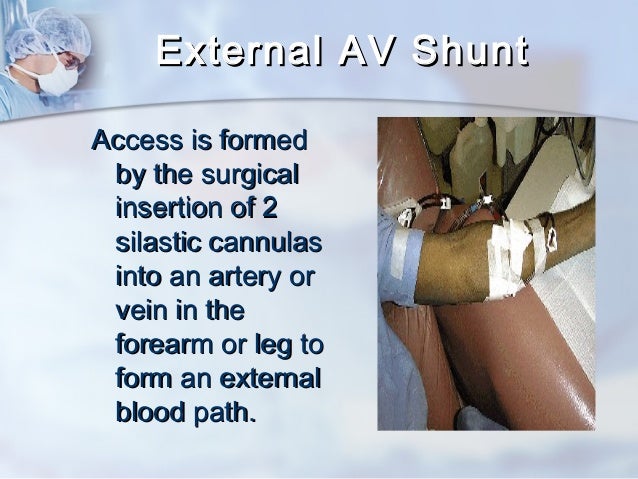 External AV Shunt

Access is formed by the surgical insertion of 2 silastic cannulas into an artery or vein in the forearm or leg to form an external blood path.